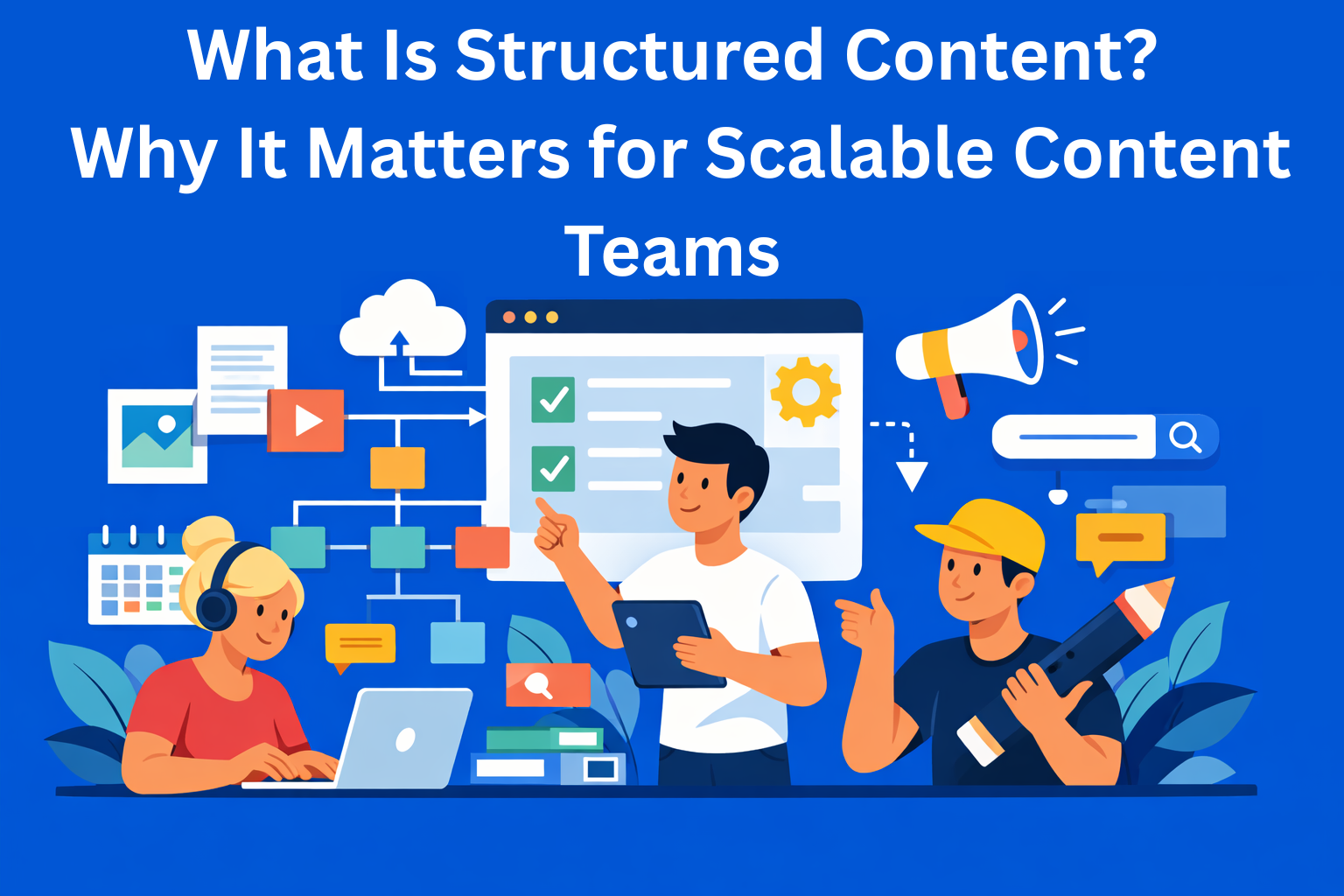 What Is Structured Content?
Why It Matters for Scalable Content Teams